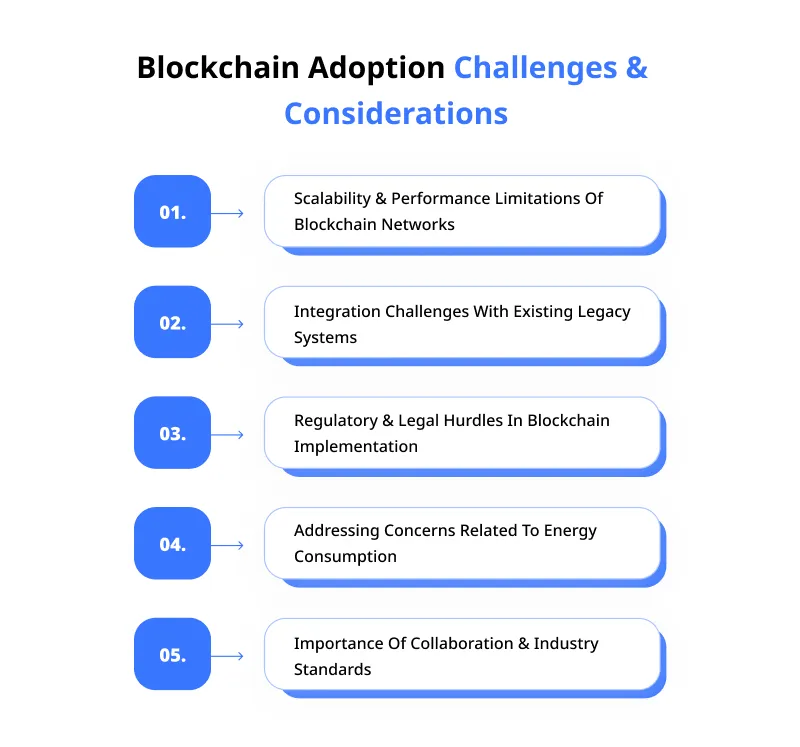 Blockchain Adoption Challenges & Considerations

01.

Scalability & Performance Limitations Of Blockchain Networks

02.

Integration Challenges With Existing Legacy Systems

03.

Regulatory & Legal Hurdles In Blockchain Implementation

04.

Addressing Concerns Related To Energy Consumption

05.

Importance Of Collaboration & Industry Standards